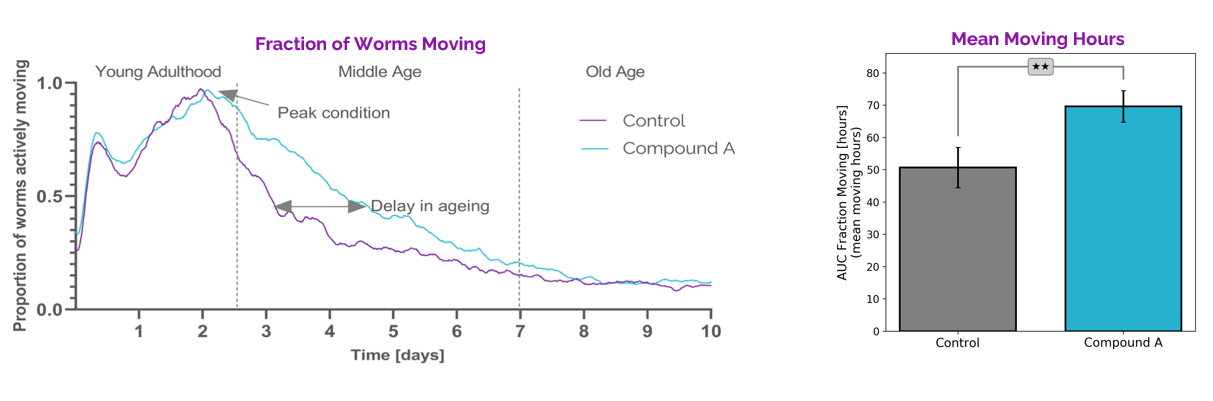 Fraction of Worms Moving

Young Adulthood

Middle Age

Old Age

Peak condition

Delay in ageing

Control

Compound A

Proportion of worms actively moving

1.0

0.5

0.0

1 2 3 4 5 6 7 8 9 10

Time [days]

Mean Moving Hours

★★

AUC Fraction Moving [hours]
(mean moving hours)

80

70

60

50

40

30

20

10

0

Control

Compound A